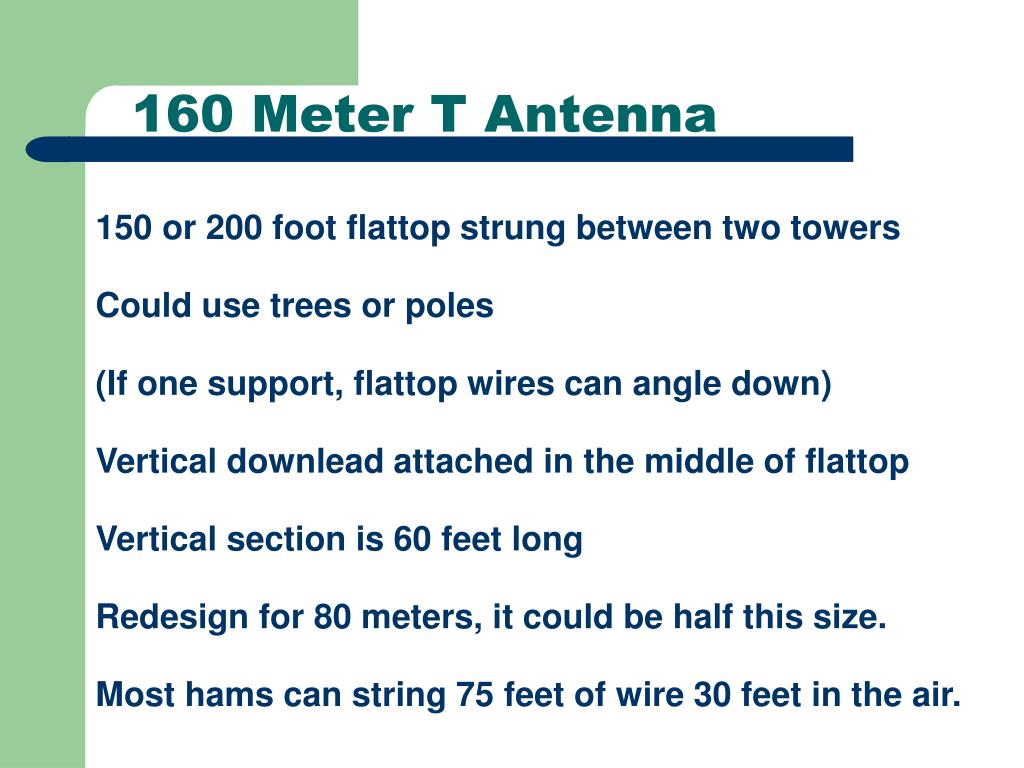 160 Meter T Antenna

150 or 200 foot flattop strung between two towers

Could use trees or poles

(If one support, flattop wires can angle down)

Vertical downlead attached in the middle of flattop

Vertical section is 60 feet long

Redesign for 80 meters, it could be half this size.

Most hams can string 75 feet of wire 30 feet in the air.